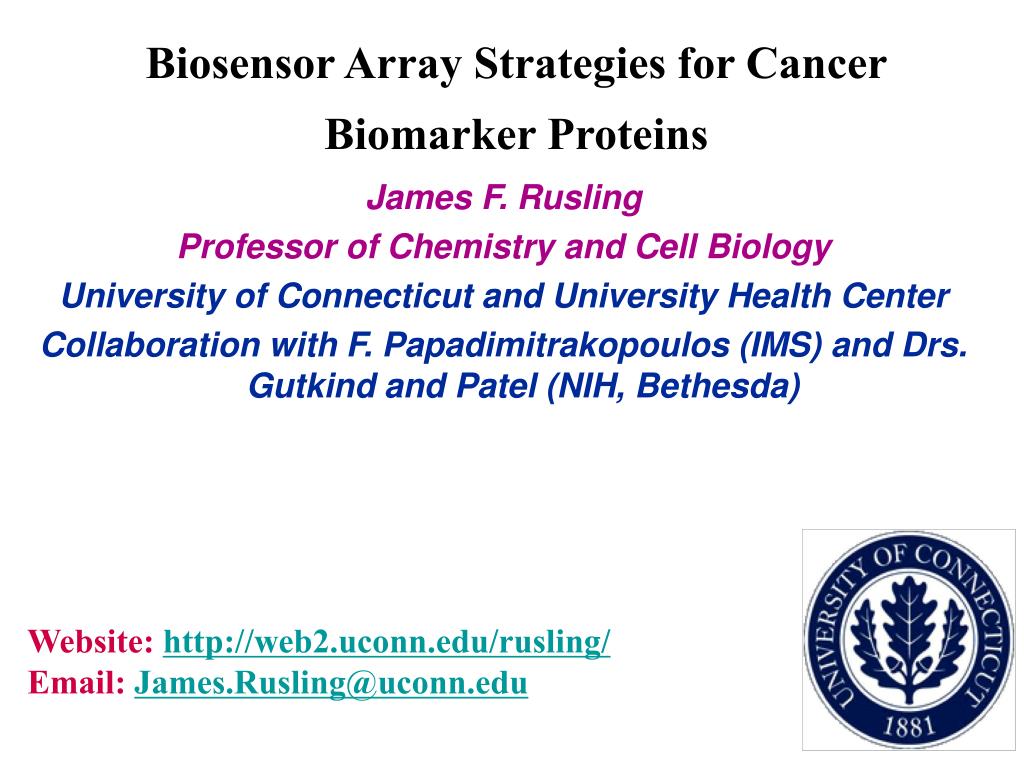 Biosensor Array Strategies for Cancer Biomarker Proteins

James F. Rusling
Professor of Chemistry and Cell Biology
University of Connecticut and University Health Center
Collaboration with F. Papadimitrakopoulos (IMS) and Drs. Gutkind and Patel (NIH, Bethesda)

Website: http://web2.uconn.edu/rusling/
Email: James.Rusling@uconn.edu

UNIVERSITY OF CONNECTICUT
1881